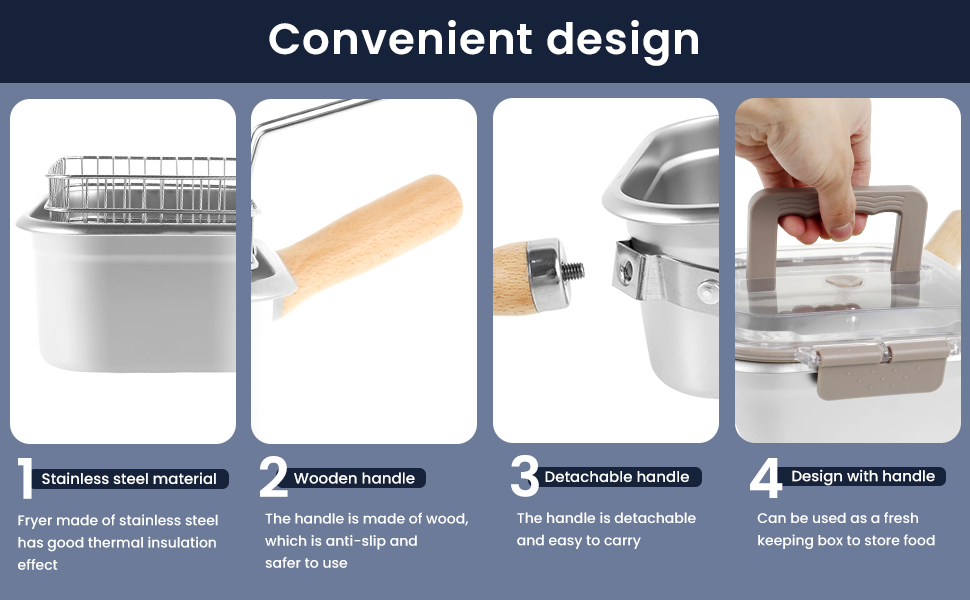 Convenient design

1 Stainless steel material

Fryer made of stainless steel has good thermal insulation effect

2 Wooden handle

The handle is made of wood, which is anti-slip and safer to use

3 Detachable handle

The handle is detachable and easy to carry

4 Design with handle

Can be used as a fresh keeping box to store food